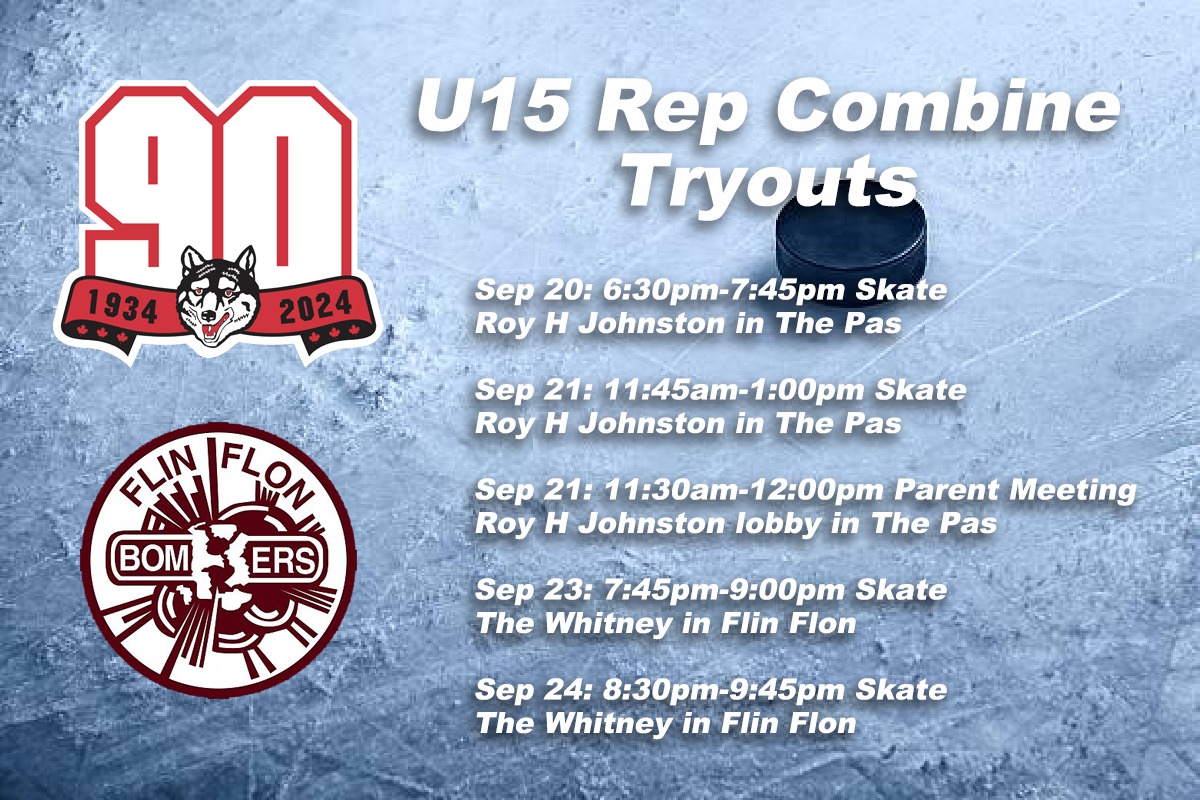 90
1934 2024

FLIN FLON
BOM ERS

U15 Rep Combine Tryouts

Sep 20: 6:30pm-7:45pm Skate
Roy H Johnston in The Pas

Sep 21: 11:45am-1:00pm Skate
Roy H Johnston in The Pas

Sep 21: 11:30am-12:00pm Parent Meeting
Roy H Johnston lobby in The Pas

Sep 23: 7:45pm-9:00pm Skate
The Whitney in Flin Flon

Sep 24: 8:30pm-9:45pm Skate
The Whitney in Flin Flon